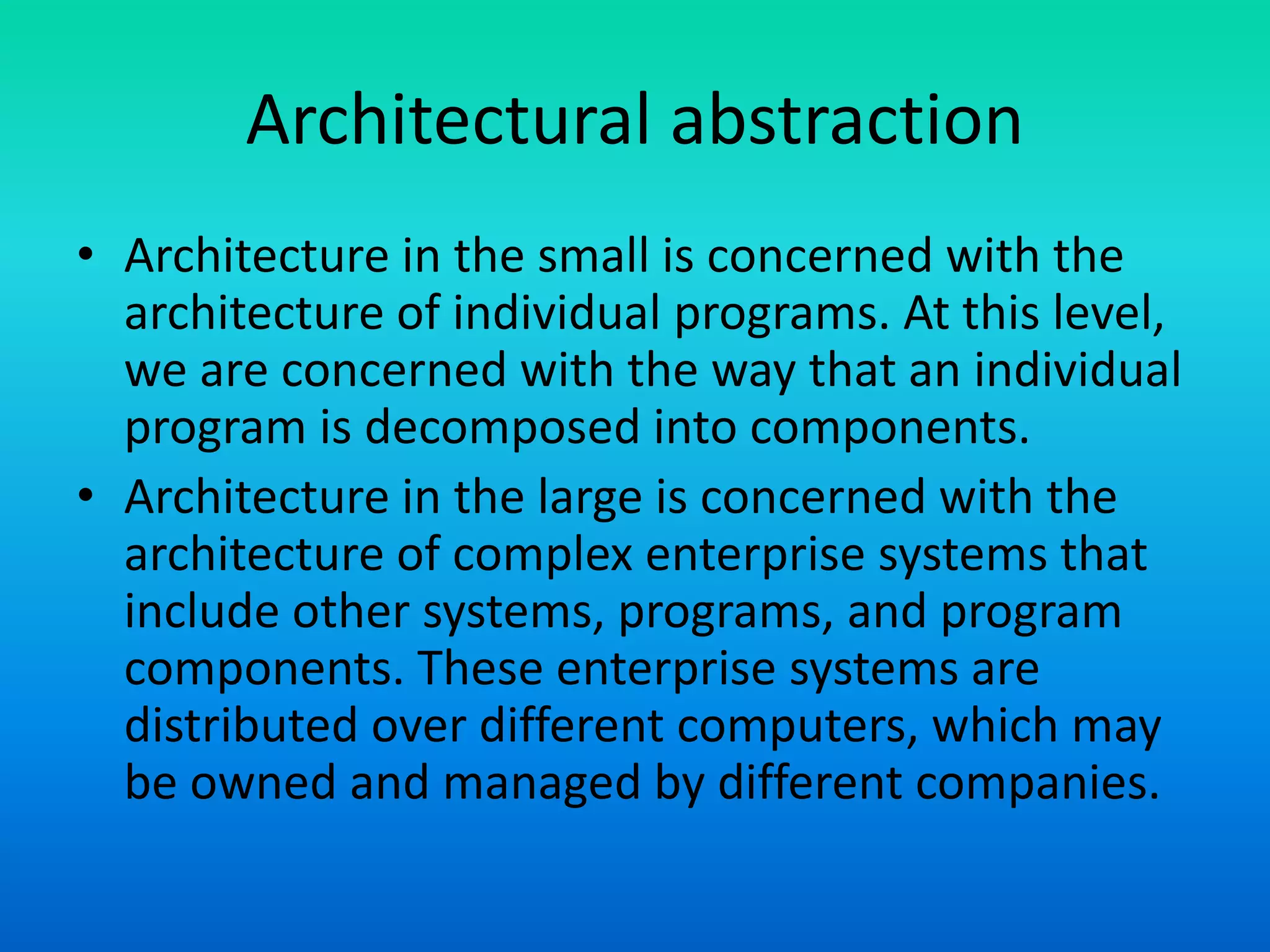 Architectural abstraction

• Architecture in the small is concerned with the architecture of individual programs. At this level, we are concerned with the way that an individual program is decomposed into components.

• Architecture in the large is concerned with the architecture of complex enterprise systems that include other systems, programs, and program components. These enterprise systems are distributed over different computers, which may be owned and managed by different companies.